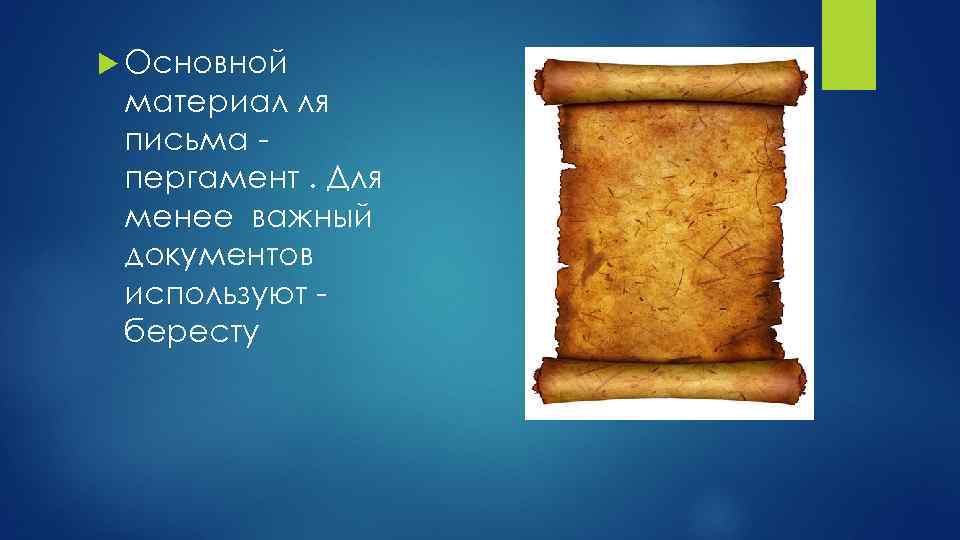 Основной материал ля письма - пергамент . Для менее важный документов используют - бересту